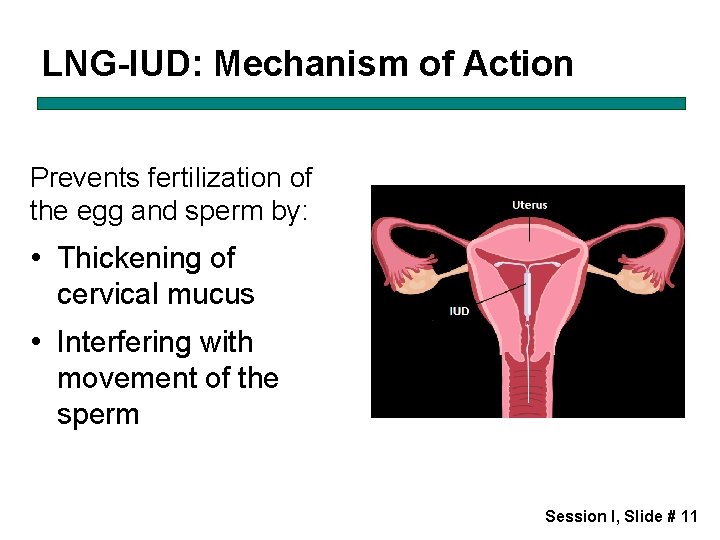 LNG-IUD: Mechanism of Action

Prevents fertilization of the egg and sperm by:

• Thickening of cervical mucus
• Interfering with movement of the sperm

Uterus

IUD

Session I, Slide # 11